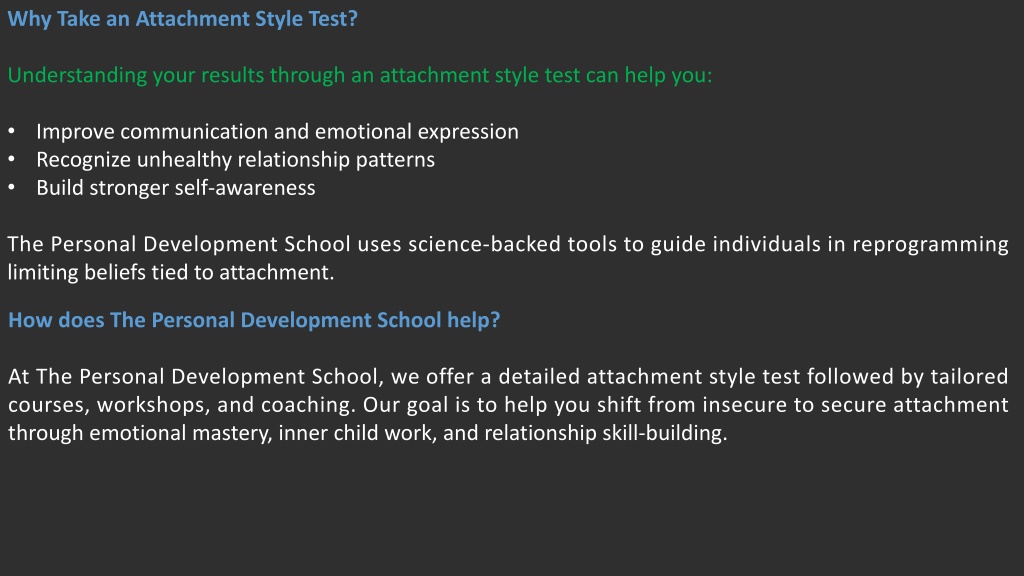 Why Take an Attachment Style Test?

Understanding your results through an attachment style test can help you:

• Improve communication and emotional expression
• Recognize unhealthy relationship patterns
• Build stronger self-awareness

The Personal Development School uses science-backed tools to guide individuals in reprogramming limiting beliefs tied to attachment.

How does The Personal Development School help?

At The Personal Development School, we offer a detailed attachment style test followed by tailored courses, workshops, and coaching. Our goal is to help you shift from insecure to secure attachment through emotional mastery, inner child work, and relationship skill-building.